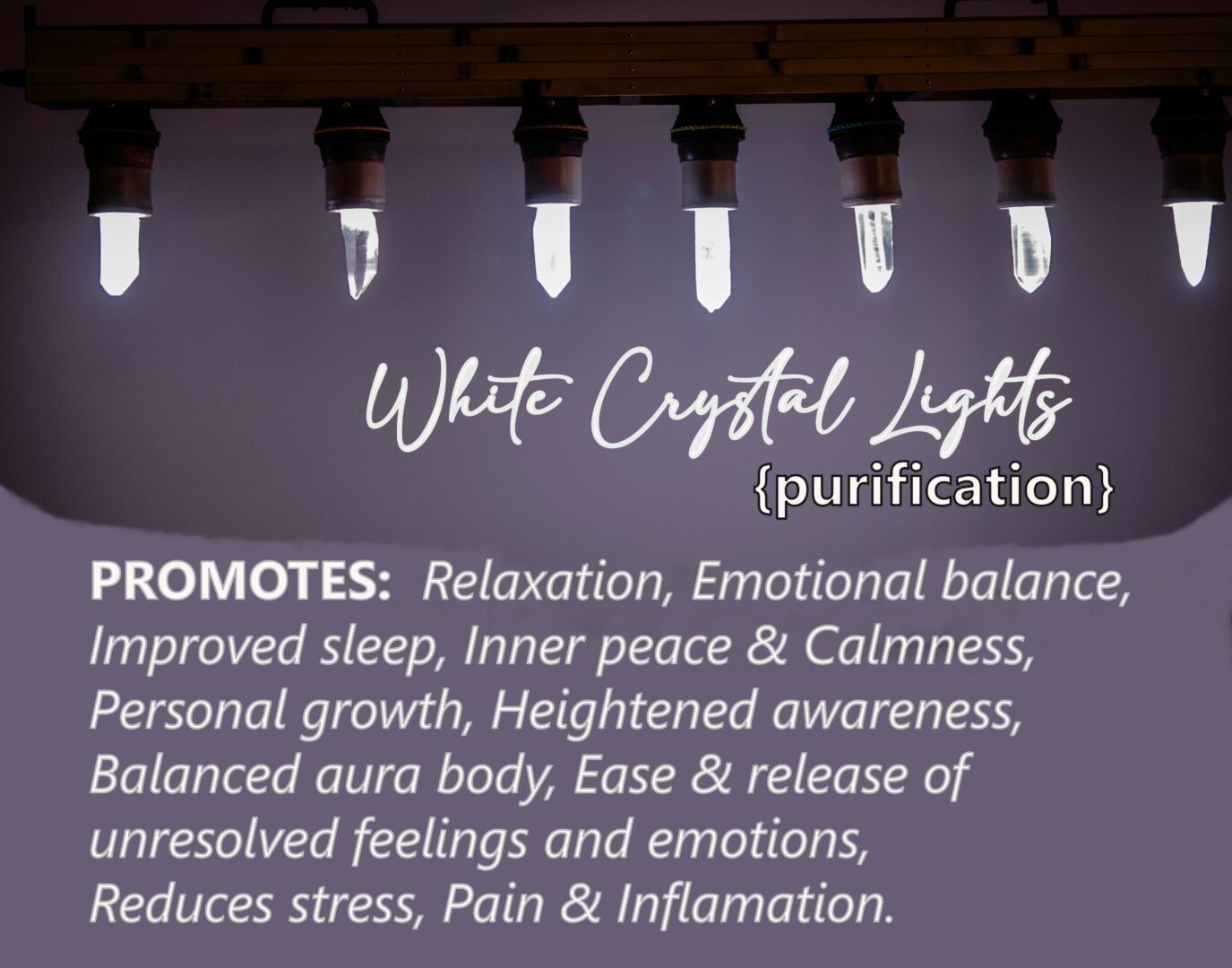 White Crystal Lights
{purification}

PROMOTES: Relaxation, Emotional balance, Improved sleep, Inner peace & Calmness, Personal growth, Heightened awareness, Balanced aura body, Ease & release of unresolved feelings and emotions, Reduces stress, Pain & Inflamation.